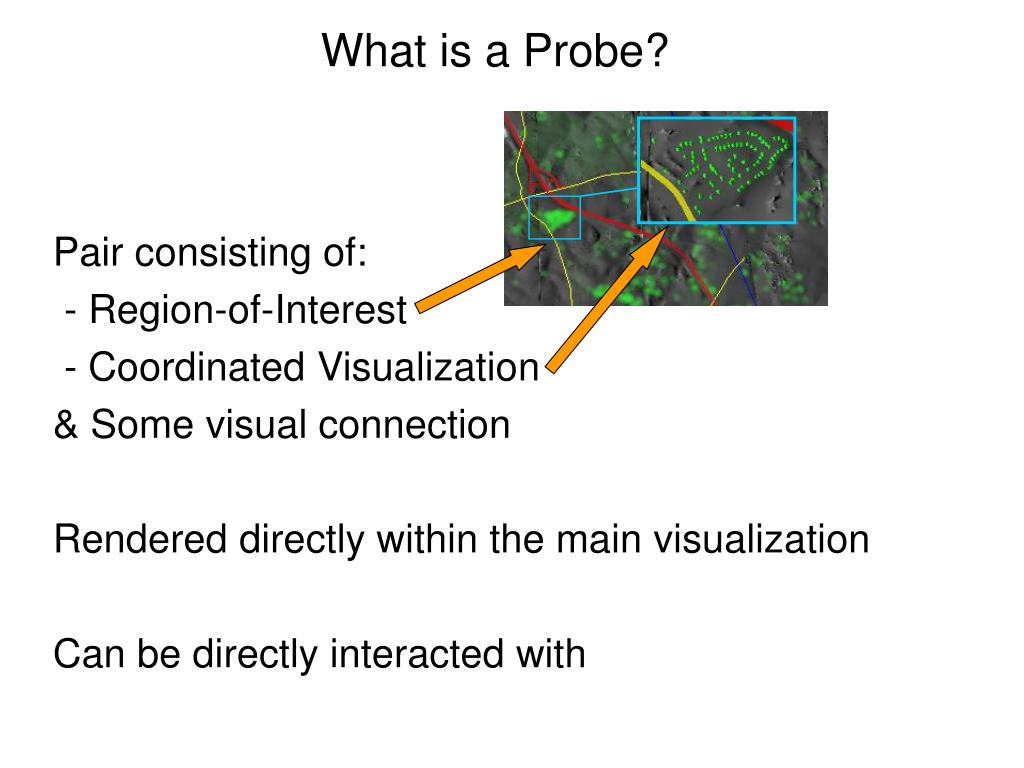 What is a Probe?

Pair consisting of:
- Region-of-Interest
- Coordinated Visualization
& Some visual connection

Rendered directly within the main visualization

Can be directly interacted with